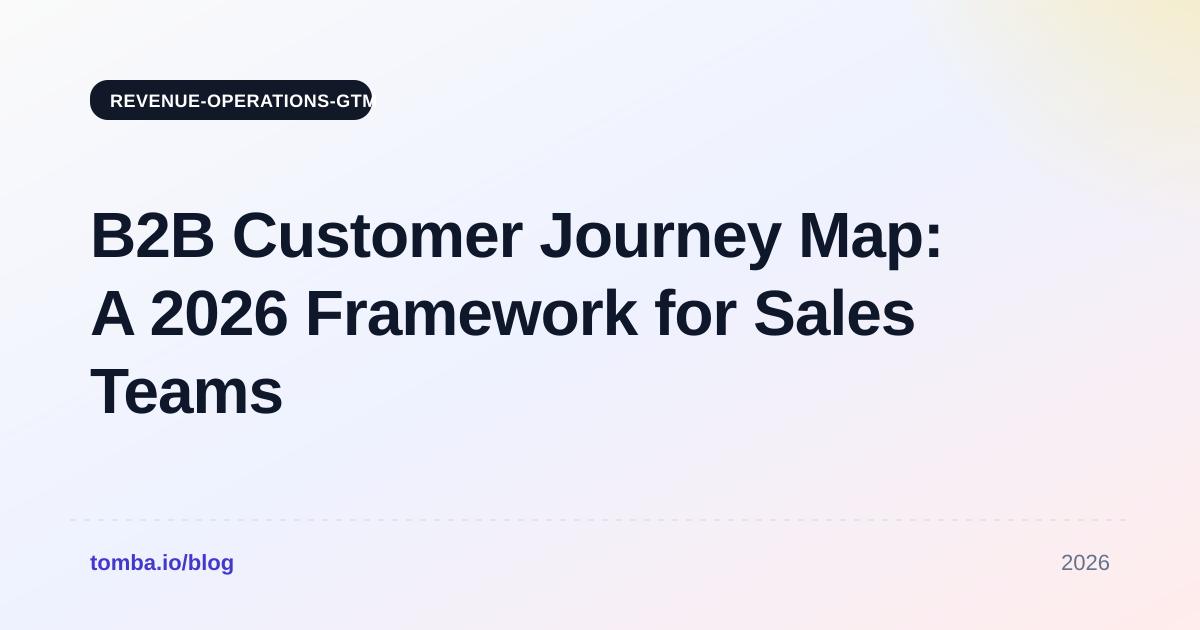 REVENUE-OPERATIONS-GTM

B2B Customer Journey Map: A 2026 Framework for Sales Teams

tomba.io/blog

2026